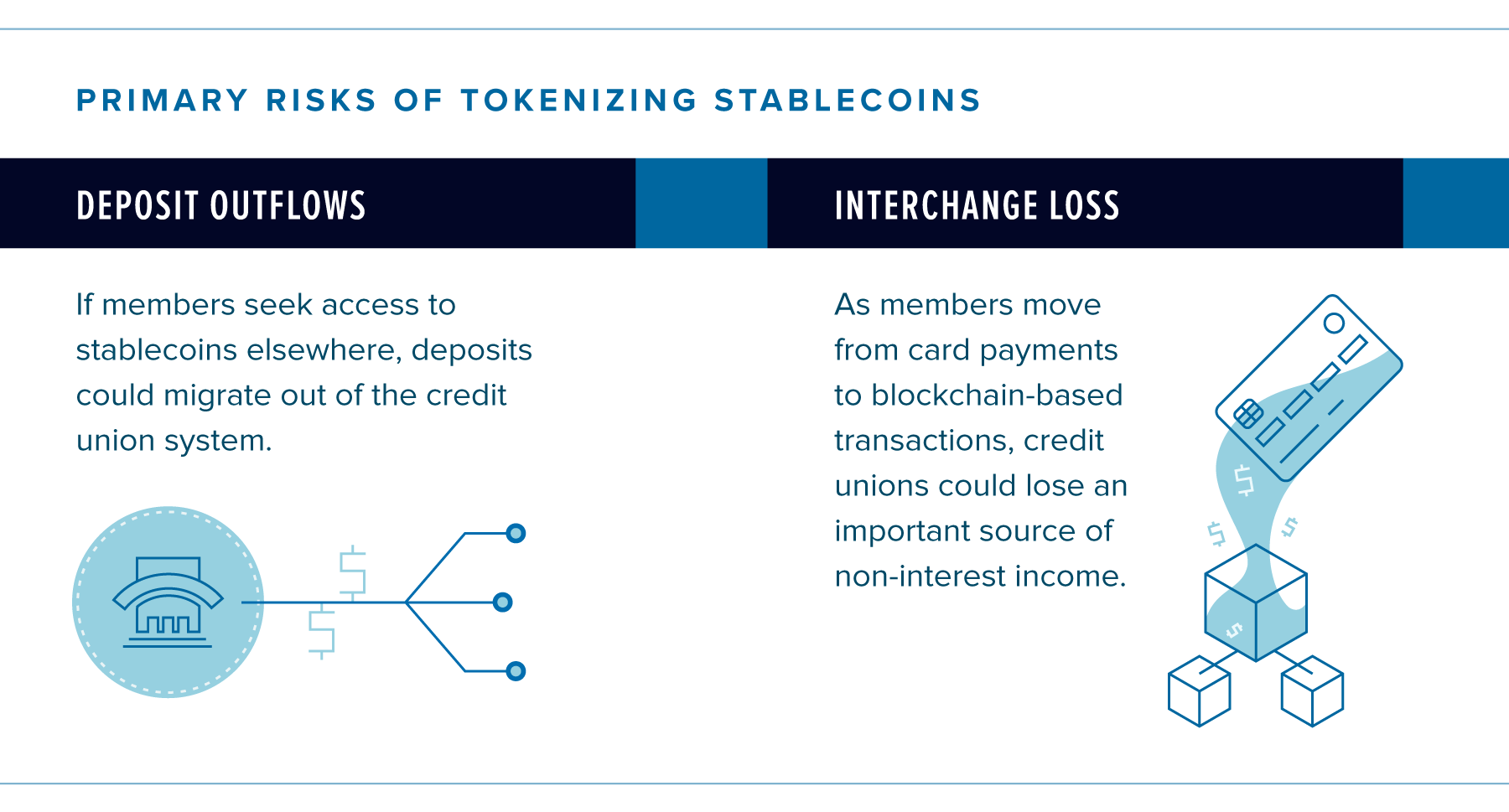 PRIMARY RISKS OF TOKENIZING STABLECOINS

DEPOSIT OUTFLOWS

If members seek access to stablecoins elsewhere, deposits could migrate out of the credit union system.

INTERCHANGE LOSS

As members move from card payments to blockchain-based transactions, credit unions could lose an important source of non-interest income.